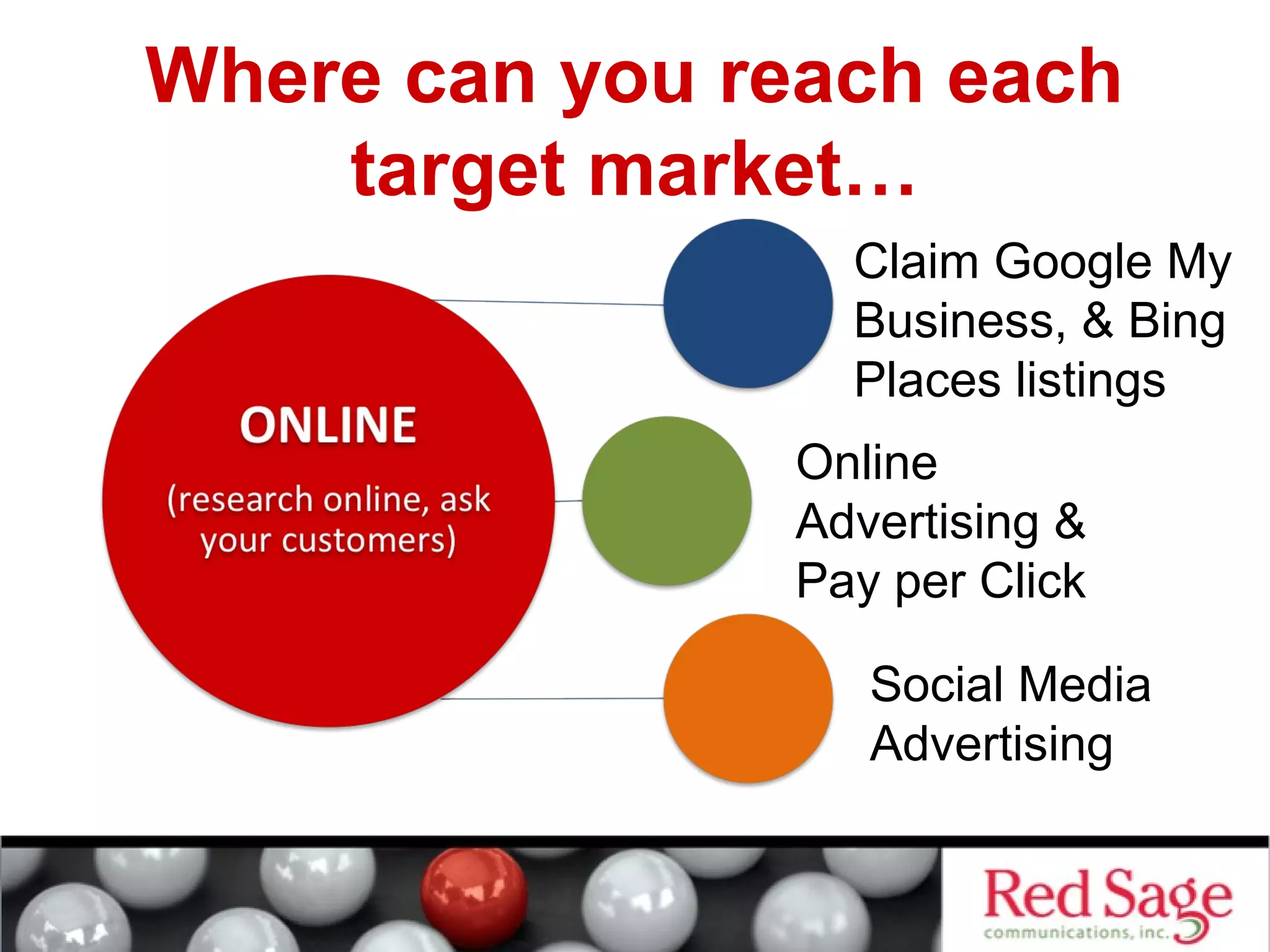 Where can you reach each target market…

ONLINE

(research online, ask your customers)

Claim Google My Business, & Bing Places listings

Online Advertising & Pay per Click

Social Media Advertising

Red Sage
communications, inc.